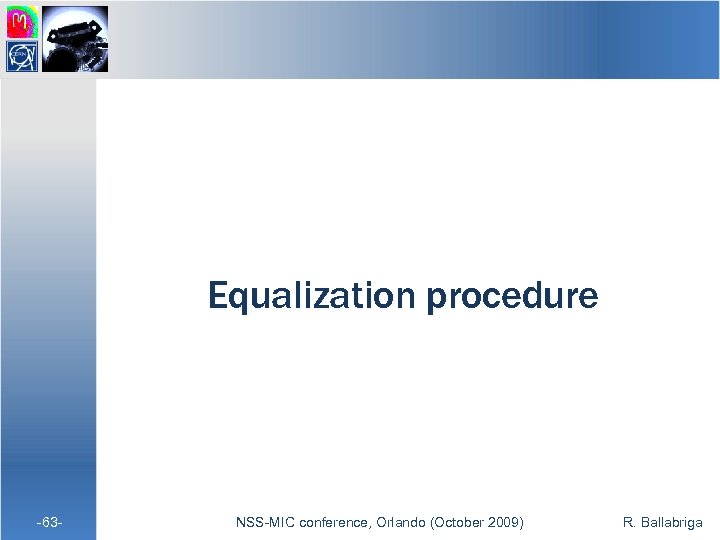 CERN

Equalization procedure

-63-

NSS-MIC conference, Orlando (October 2009)

R. Ballabriga